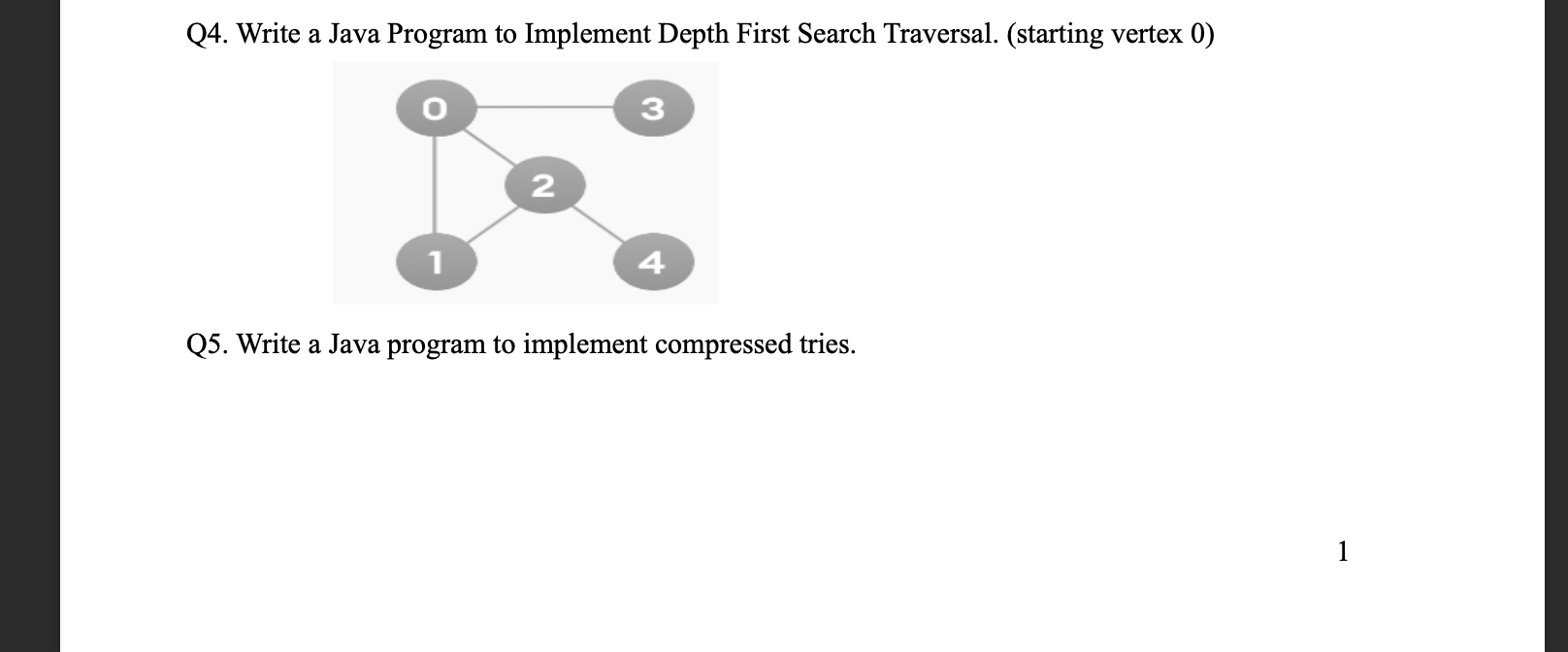 Q4. Write a Java Program to Implement Depth First Search Traversal. (starting vertex 0)

0
3
2
1
4

Q5. Write a Java program to implement compressed tries.

1